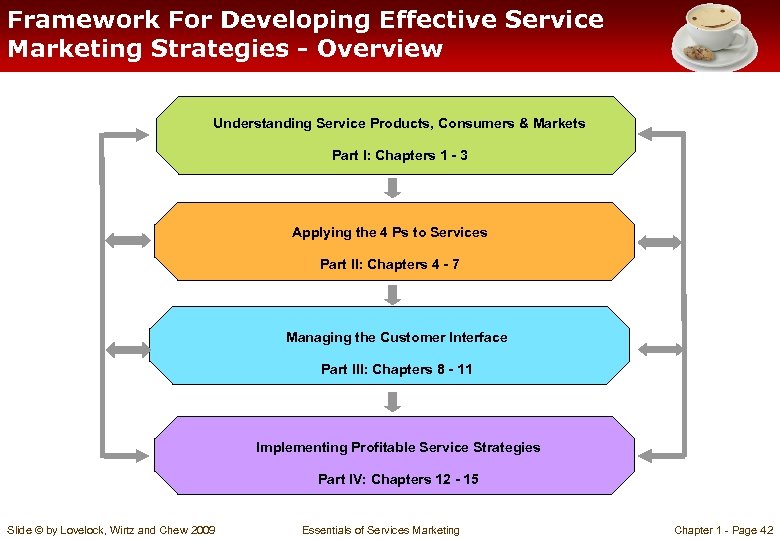 Framework For Developing Effective Service Marketing Strategies - Overview

Understanding Service Products, Consumers & Markets

Part I: Chapters 1 - 3

Applying the 4 Ps to Services

Part II: Chapters 4 - 7

Managing the Customer Interface

Part III: Chapters 8 - 11

Implementing Profitable Service Strategies

Part IV: Chapters 12 - 15

Slide © by Lovelock, Wirtz and Chew 2009

Essentials of Services Marketing

Chapter 1 - Page 42